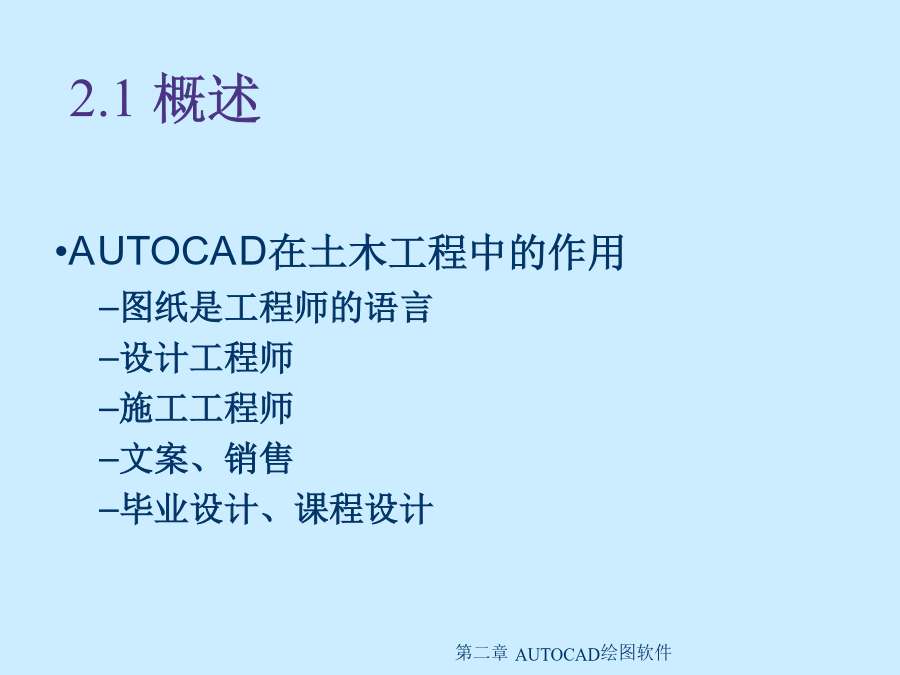 2.1 概述

•AUTOCAD在土木工程中的作用

–图纸是工程师的语言

–设计工程师

–施工工程师

–文案、销售

–毕业设计、课程设计

第二章 AUTOCAD绘图软件